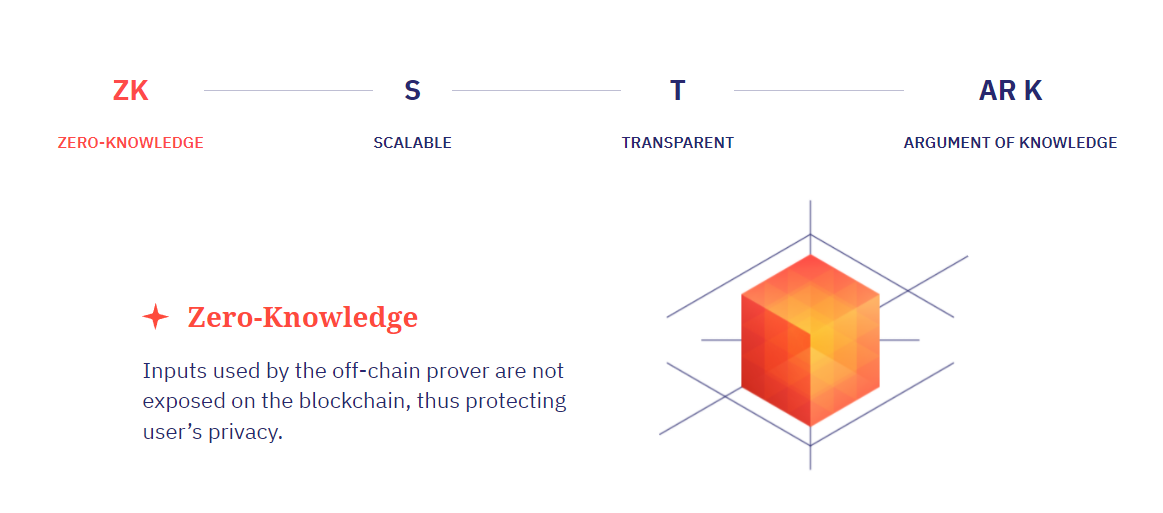 ZK

ZERO-KNOWLEDGE

S

SCALABLE

T

TRANSPARENT

AR K

ARGUMENT OF KNOWLEDGE

Zero-Knowledge

Inputs used by the off-chain prover are not exposed on the blockchain, thus protecting user's privacy.